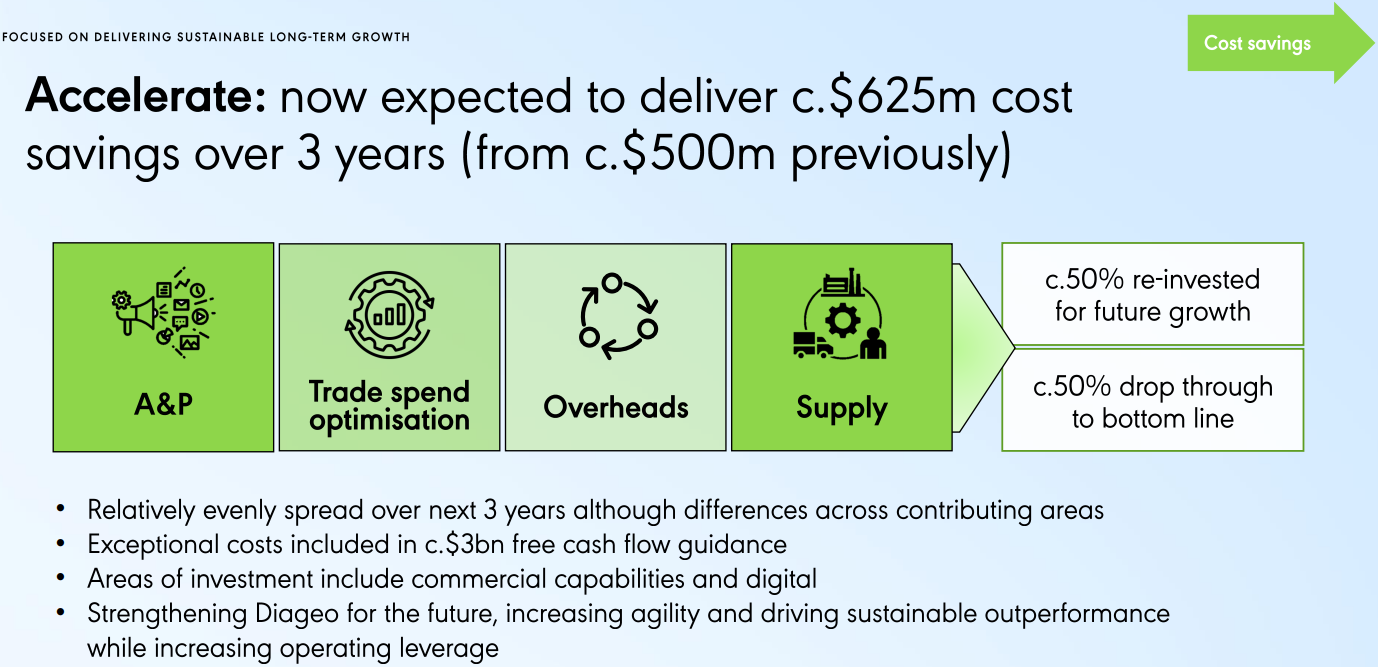 FOCUSED ON DELIVERING SUSTAINABLE LONG-TERM GROWTH

Cost savings

Accelerate: now expected to deliver c.\$625m cost savings over 3 years (from c.\$500m previously)

A&P

Trade spend optimisation

Overheads

Supply

c.50% re-invested for future growth

c.50% drop through to bottom line

• Relatively evenly spread over next 3 years although differences across contributing areas
• Exceptional costs included in c.\$3bn free cash flow guidance
• Areas of investment include commercial capabilities and digital
• Strengthening Diageo for the future, increasing agility and driving sustainable outperformance while increasing operating leverage